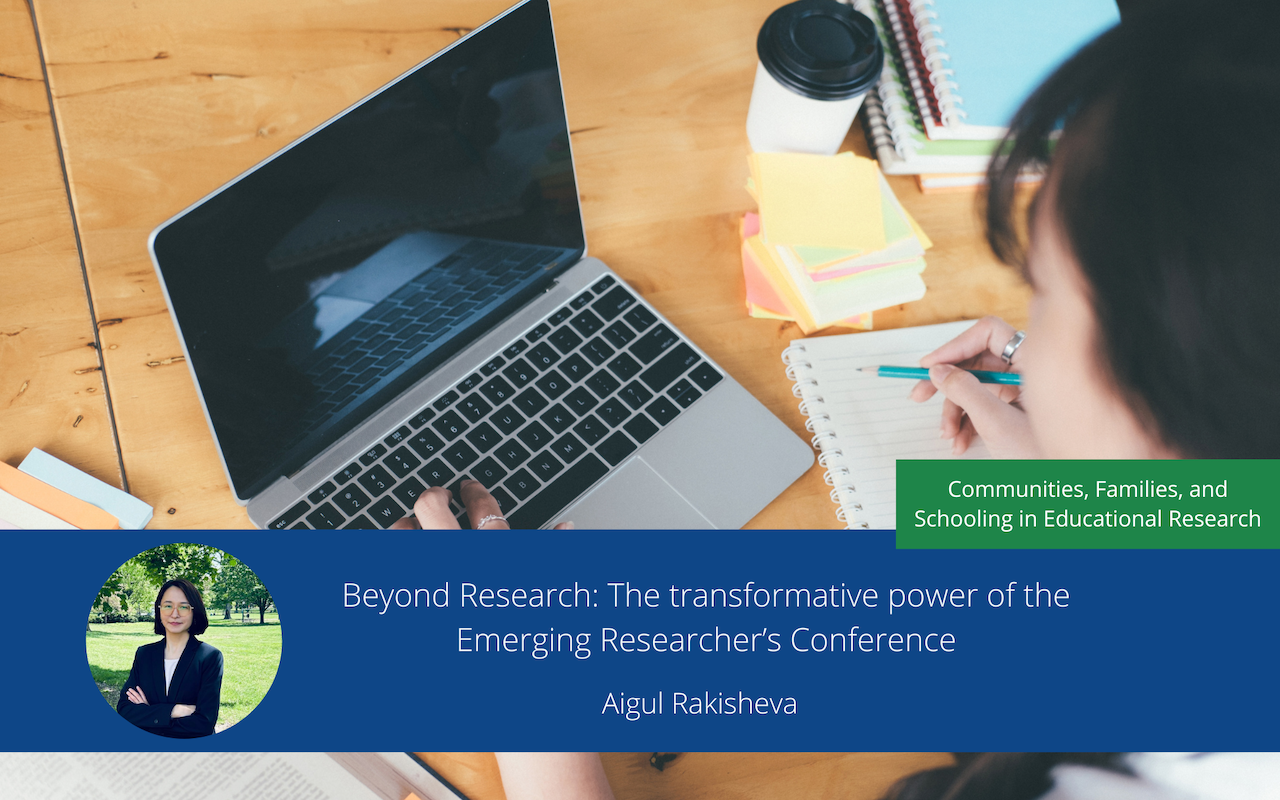 Communities, Families, and Schooling in Educational Research

Beyond Research: The transformative power of the Emerging Researcher's Conference

Aigul Rakisheva